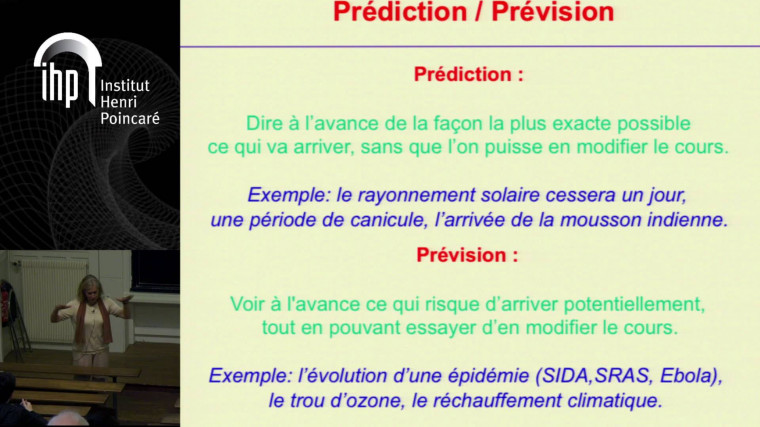 ihp Institut Henri Poincaré

Prédiction / Prévision

Prédiction :

Dire à l'avance de la façon la plus exacte possible ce qui va arriver, sans que l'on puisse en modifier le cours.

Exemple: le rayonnement solaire cessera un jour, une période de canicule, l'arrivée de la mousson indienne.

Prévision :

Voir à l'avance ce qui risque d'arriver potentiellement, tout en pouvant essayer d'en modifier le cours.

Exemple: l'évolution d'une épidémie (SIDA,SRAS, Ebola), le trou d'ozone, le réchauffement climatique.